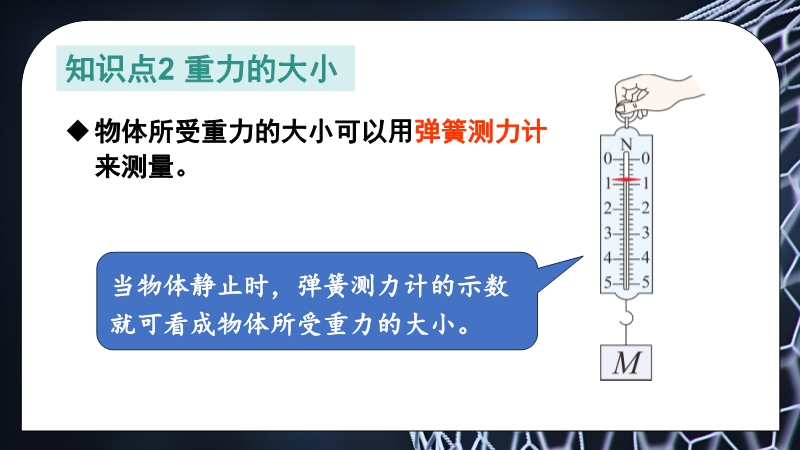 知识点2 重力的大小

◆ 物体所受重力的大小可以用弹簧测力计来测量。

当物体静止时，弹簧测力计的示数就可看成物体所受重力的大小。

N
0 0
1 1
2 2
3 3
4 4
5 5

$M$